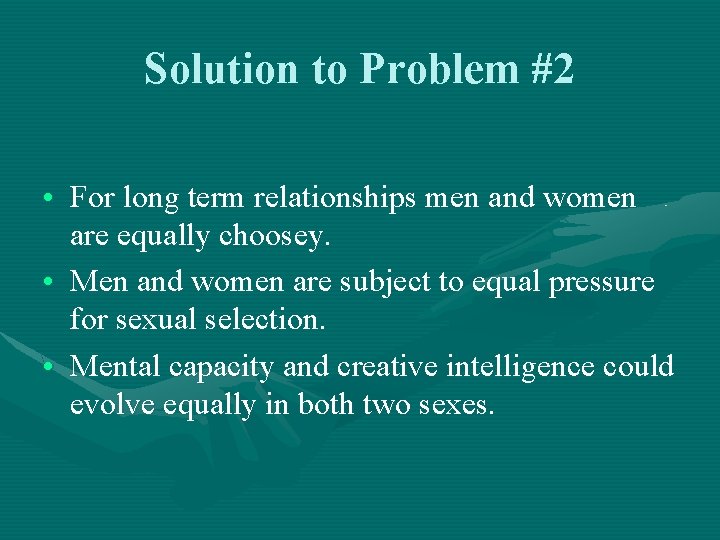 Solution to Problem #2

• For long term relationships men and women are equally choosey.
• Men and women are subject to equal pressure for sexual selection.
• Mental capacity and creative intelligence could evolve equally in both two sexes.